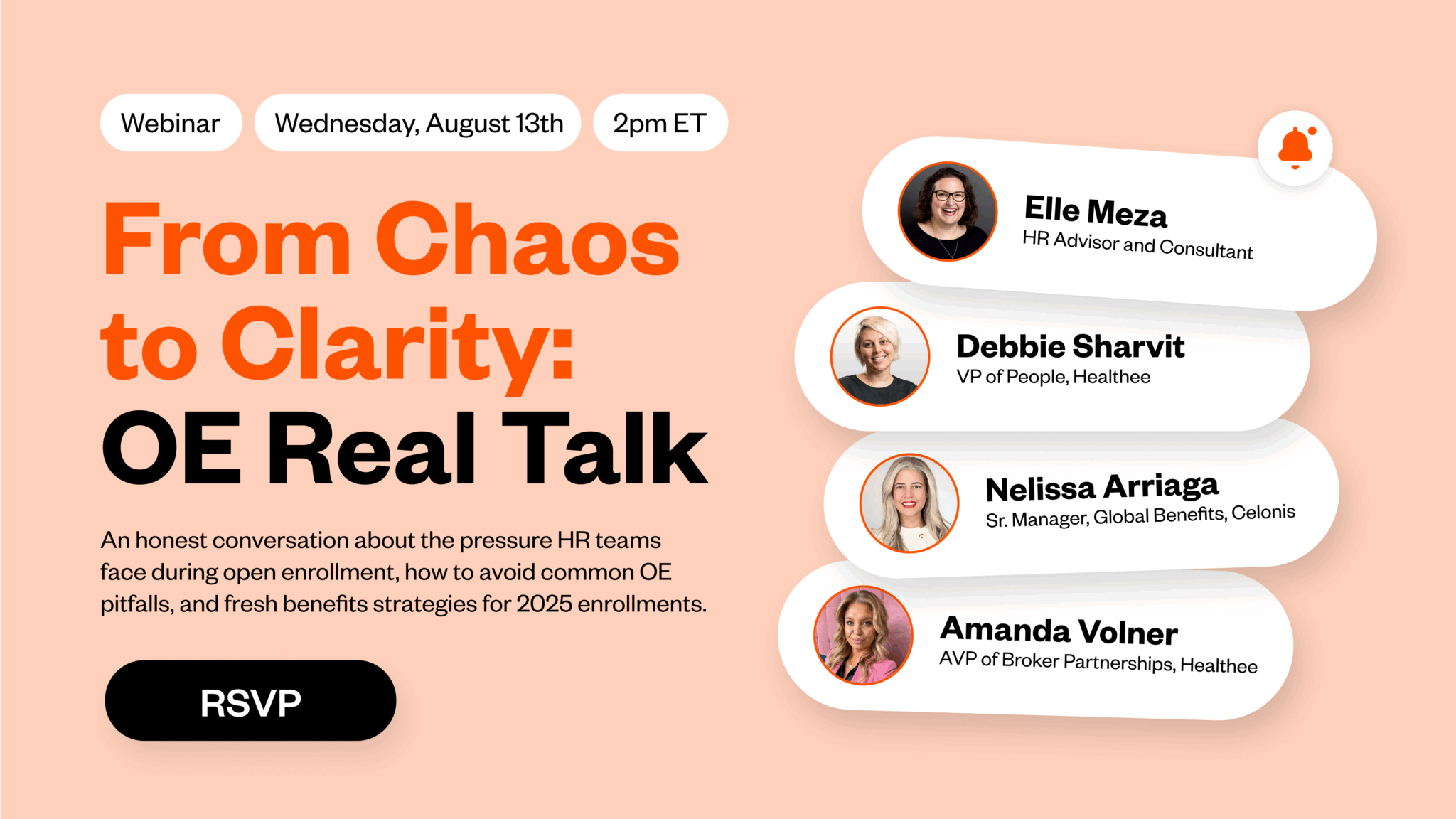 Webinar Wednesday, August 13th 2pm ET

From Chaos to Clarity: OE Real Talk

An honest conversation about the pressure HR teams face during open enrollment, how to avoid common OE pitfalls, and fresh benefits strategies for 2025 enrollments.

RSVP

Elle Meza
HR Advisor and Consultant

Debbie Sharvit
VP of People, Healthee

Nelissa Arriaga
Sr. Manager, Global Benefits, Celonis

Amanda Volner
AVP of Broker Partnerships, Healthee